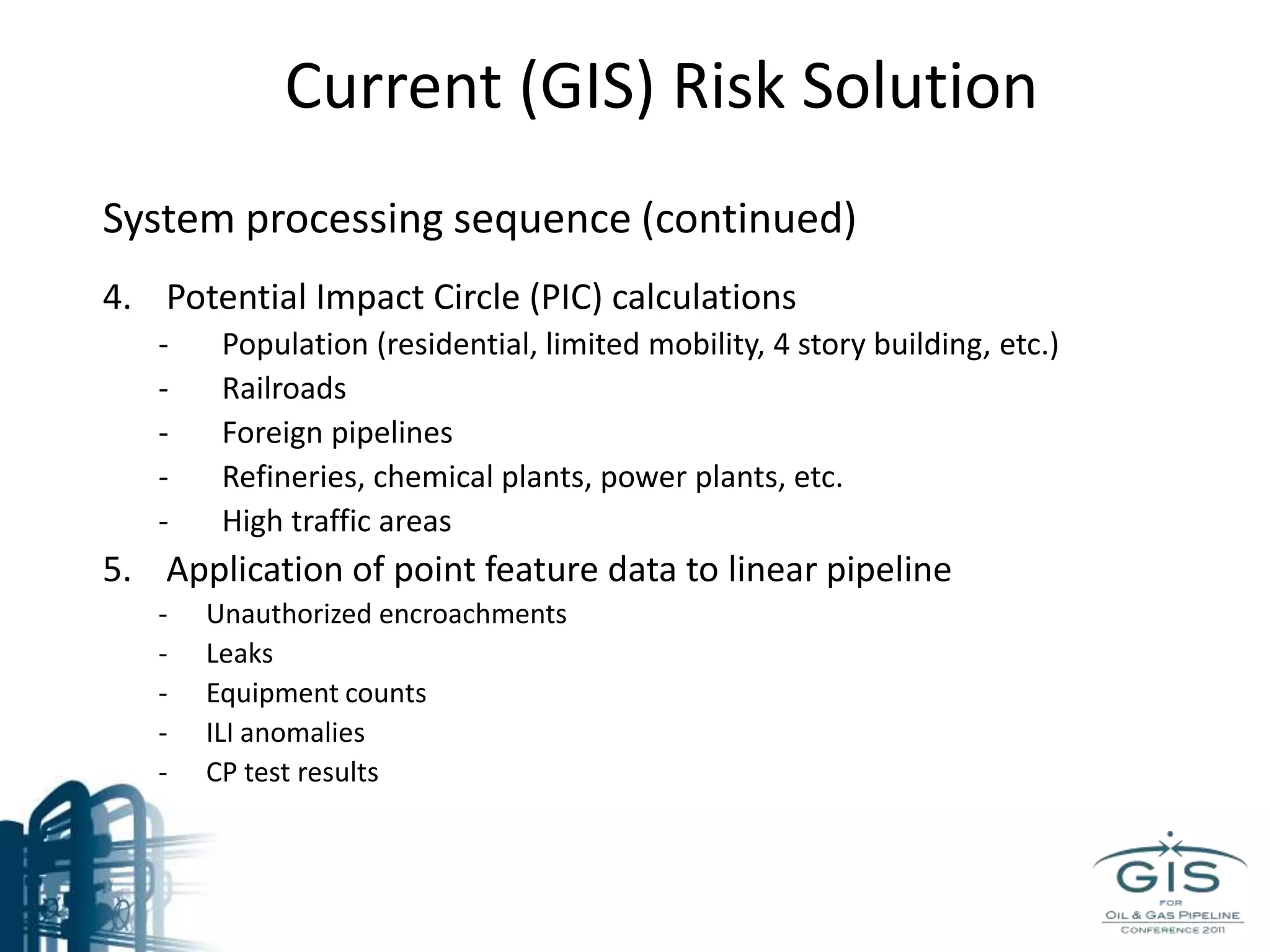 Current (GIS) Risk Solution

System processing sequence (continued)

4. Potential Impact Circle (PIC) calculations
- Population (residential, limited mobility, 4 story building, etc.)
- Railroads
- Foreign pipelines
- Refineries, chemical plants, power plants, etc.
- High traffic areas

5. Application of point feature data to linear pipeline
- Unauthorized encroachments
- Leaks
- Equipment counts
- ILI anomalies
- CP test results

GIS
FOR
OIL & GAS PIPELINE
CONFERENCE 2011